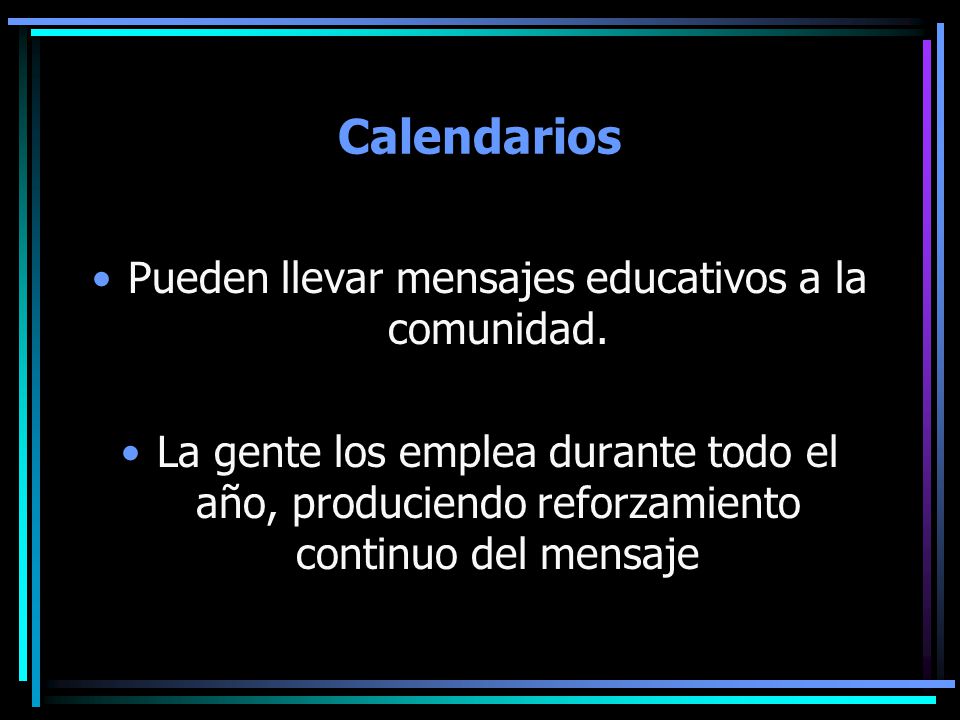 Calendarios

• Pueden llevar mensajes educativos a la comunidad.

• La gente los emplea durante todo el año, produciendo reforzamiento continuo del mensaje